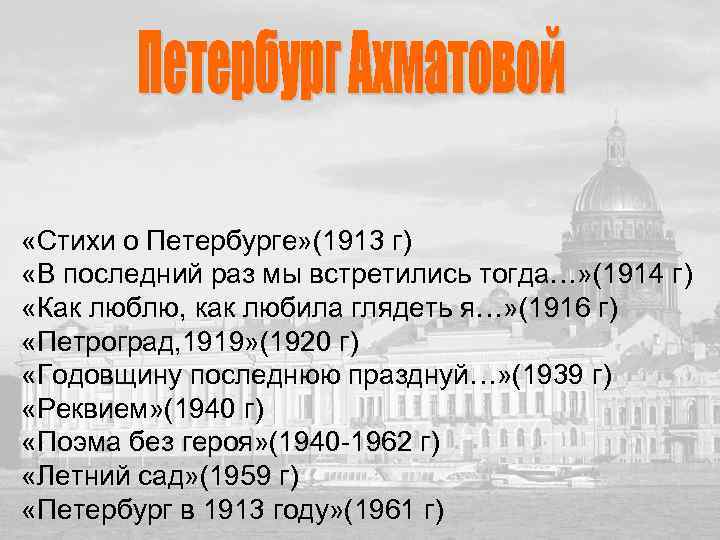 Петербург Ахматовой

«Стихи о Петербурге»(1913 г)
«В последний раз мы встретились тогда…»(1914 г)
«Как люблю, как любила глядеть я…»(1916 г)
«Петроград,1919»(1920 г)
«Годовщину последнюю празднуй…»(1939 г)
«Реквием»(1940 г)
«Поэма без героя»(1940-1962 г)
«Летний сад»(1959 г)
«Петербург в 1913 году»(1961 г)